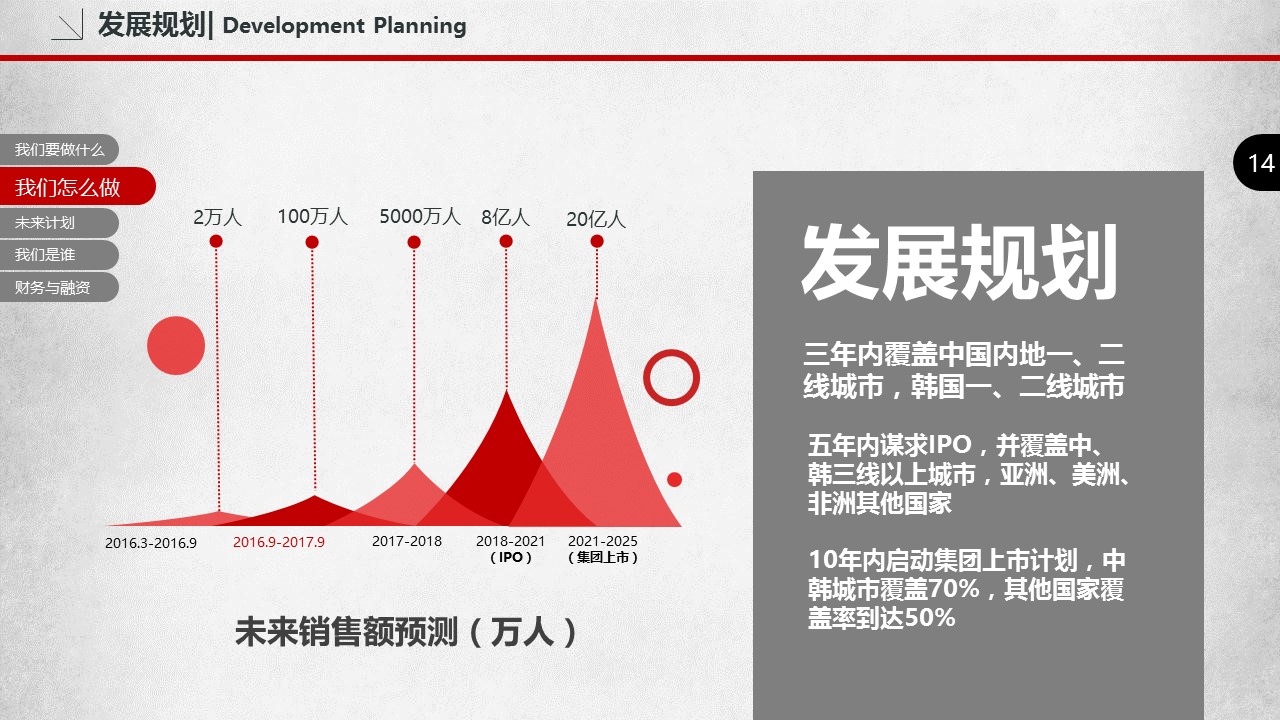 发展规划| Development Planning

我们要做什么
我们怎么做
未来计划
我们是谁
财务与融资

14

2万人
100万人
5000万人
8亿人
20亿人

2016.3-2016.9
2016.9-2017.9
2017-2018
2018-2021 （IPO）
2021-2025 （集团上市）

未来销售额预测（万人）

发展规划

三年内覆盖中国内地一、二线城市，韩国一、二线城市

五年内谋求IPO，并覆盖中、韩三线以上城市，亚洲、美洲、非洲其他国家

10年内启动集团上市计划，中韩城市覆盖70%，其他国家覆盖率到达50%